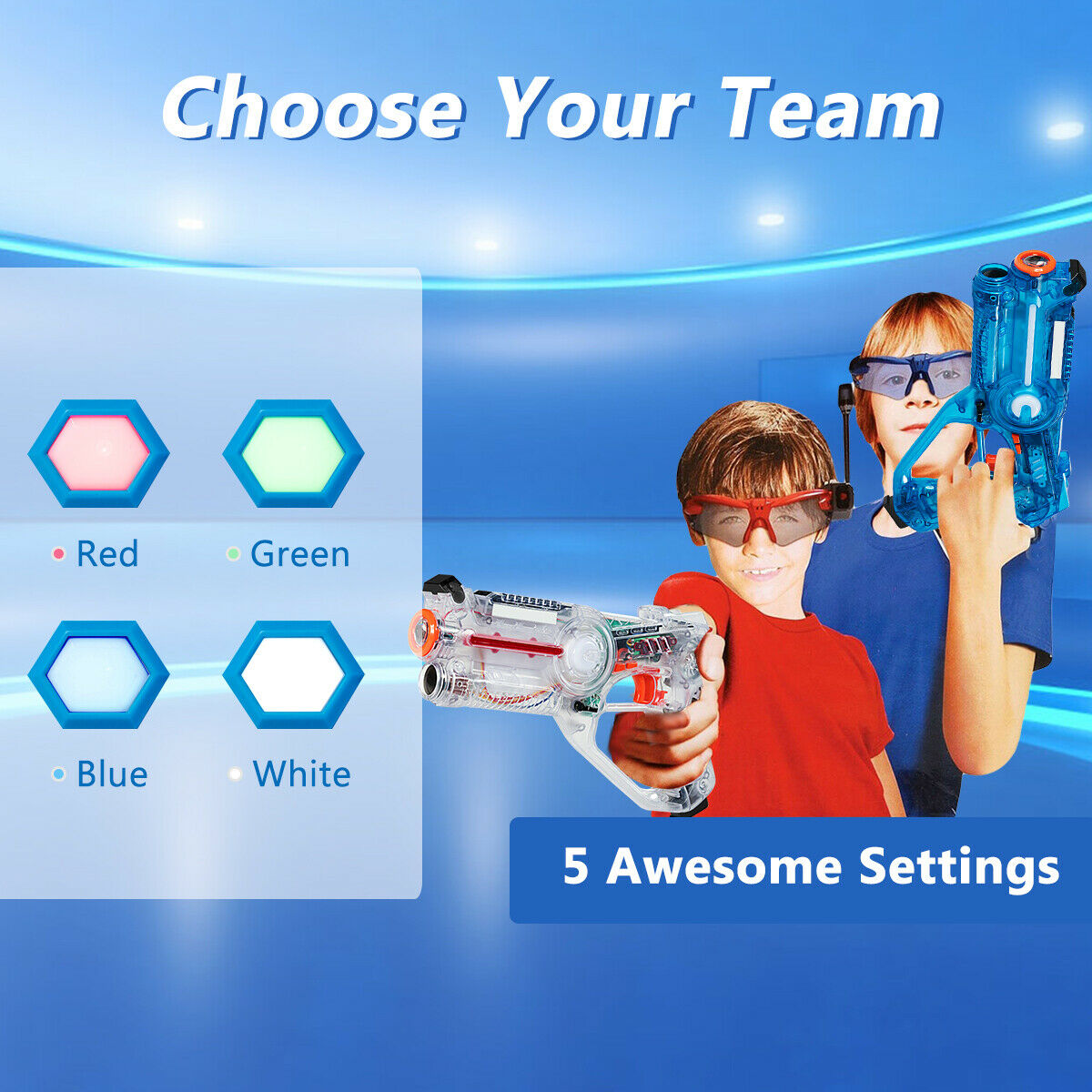 Choose Your Team

Red Green

Blue White

5 Awesome Settings